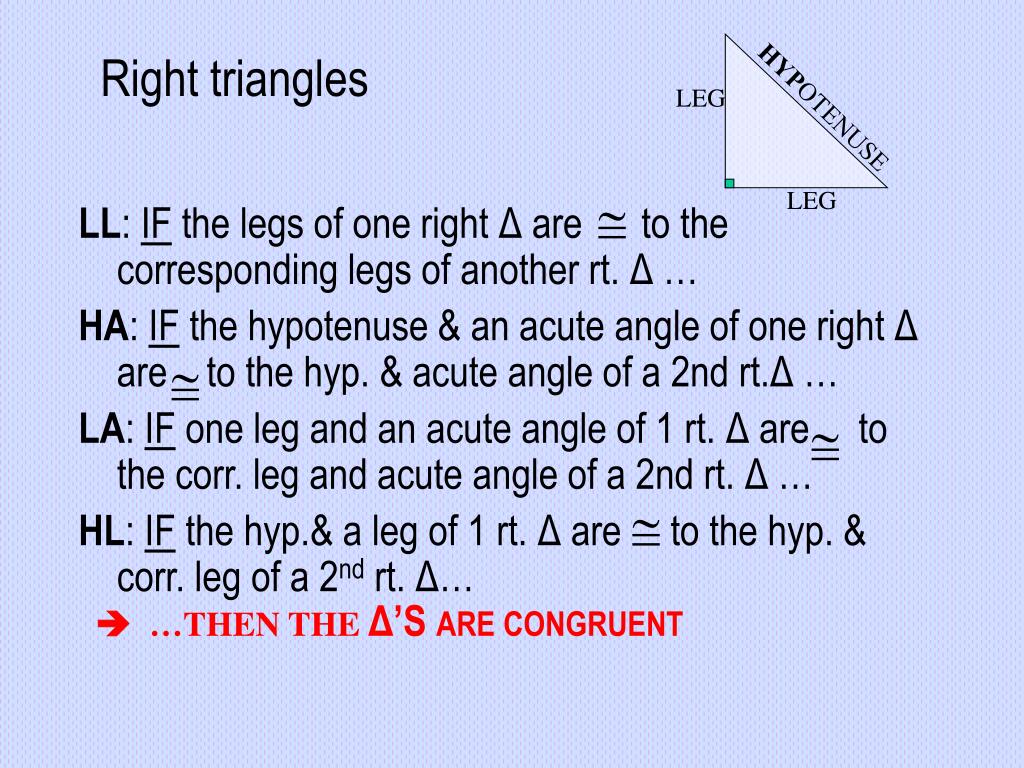 Right triangles

LEG
HYPOTENUSE
LEG

LL: IF the legs of one right Δ are $\cong$ to the corresponding legs of another rt. Δ …

HA: IF the hypotenuse & an acute angle of one right Δ are $\cong$ to the hyp. & acute angle of a 2nd rt.Δ …

LA: IF one leg and an acute angle of 1 rt. Δ are $\cong$ to the corr. leg and acute angle of a 2nd rt. Δ …

HL: IF the hyp.& a leg of 1 rt. Δ are $\cong$ to the hyp. & corr. leg of a 2$^{nd}$ rt. Δ…

➔ …THEN THE Δ'S ARE CONGRUENT